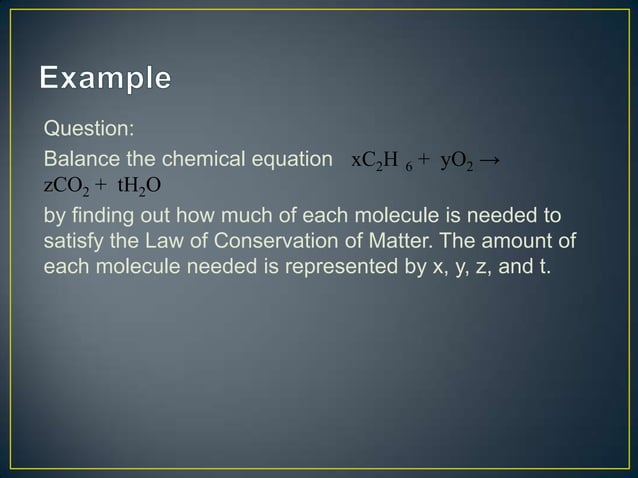 Example

Question:

Balance the chemical equation $xC_2H_6 + yO_2 \rightarrow zCO_2 + tH_2O$

by finding out how much of each molecule is needed to satisfy the Law of Conservation of Matter. The amount of each molecule needed is represented by x, y, z, and t.